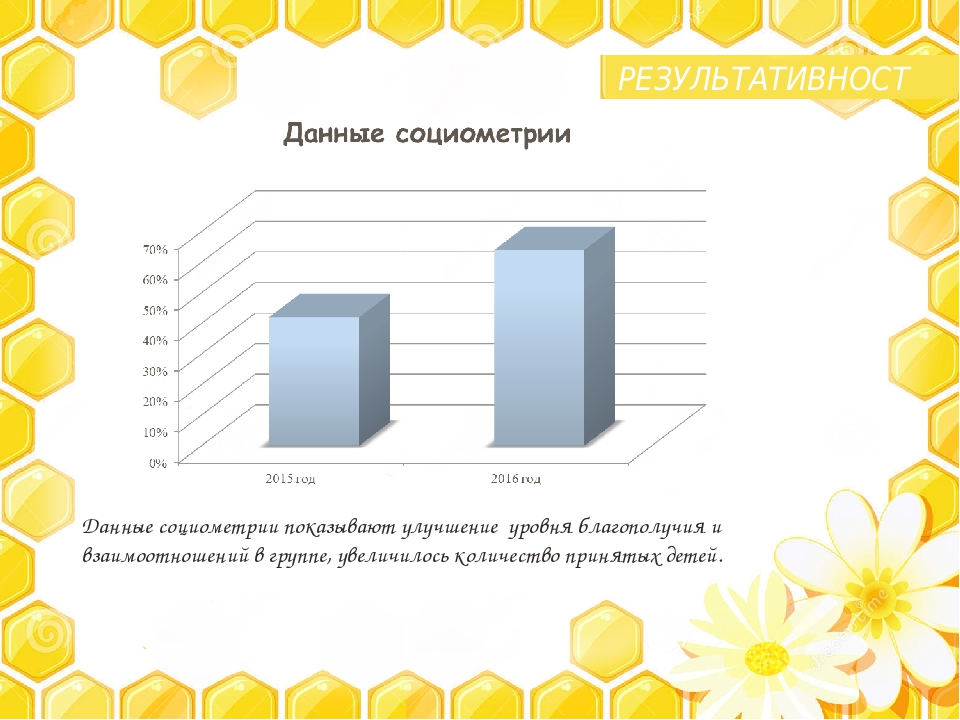 РЕЗУЛЬТАТИВНОСТ

Данные социометрии

70%
60%
50%
40%
30%
20%
10%
0%

2015 год
2016 год

Данные социометрии показывают улучшение уровня благополучия и взаимоотношений в группе, увеличилось количество принятых детей.